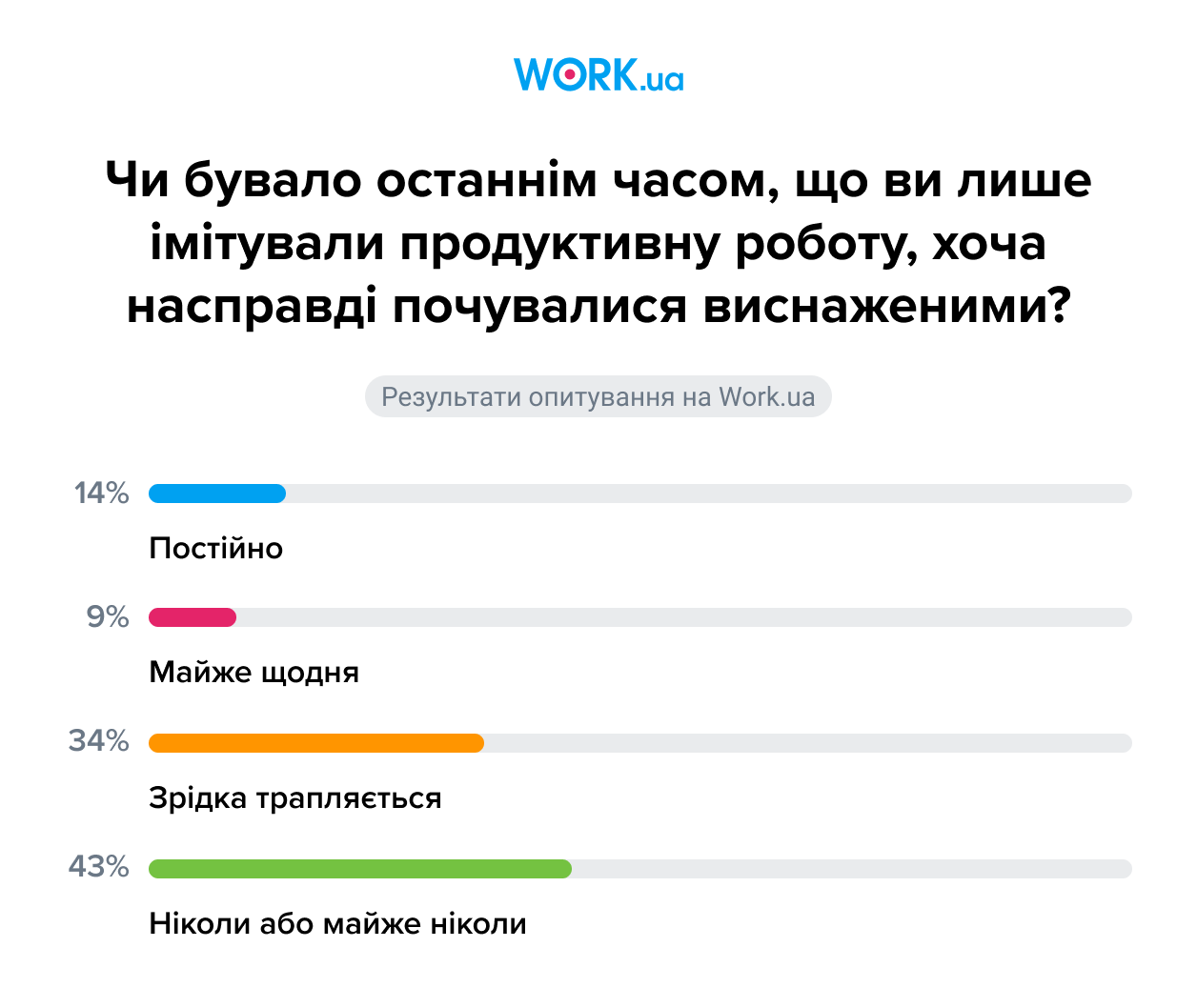 WORK.ua

Чи бувало останнім часом, що ви лише імітували продуктивну роботу, хоча насправді почувалися виснаженими?

Результати опитування на Work.ua

14%
Постійно

9%
Майже щодня

34%
Зрідка трапляється

43%
Ніколи або майже ніколи